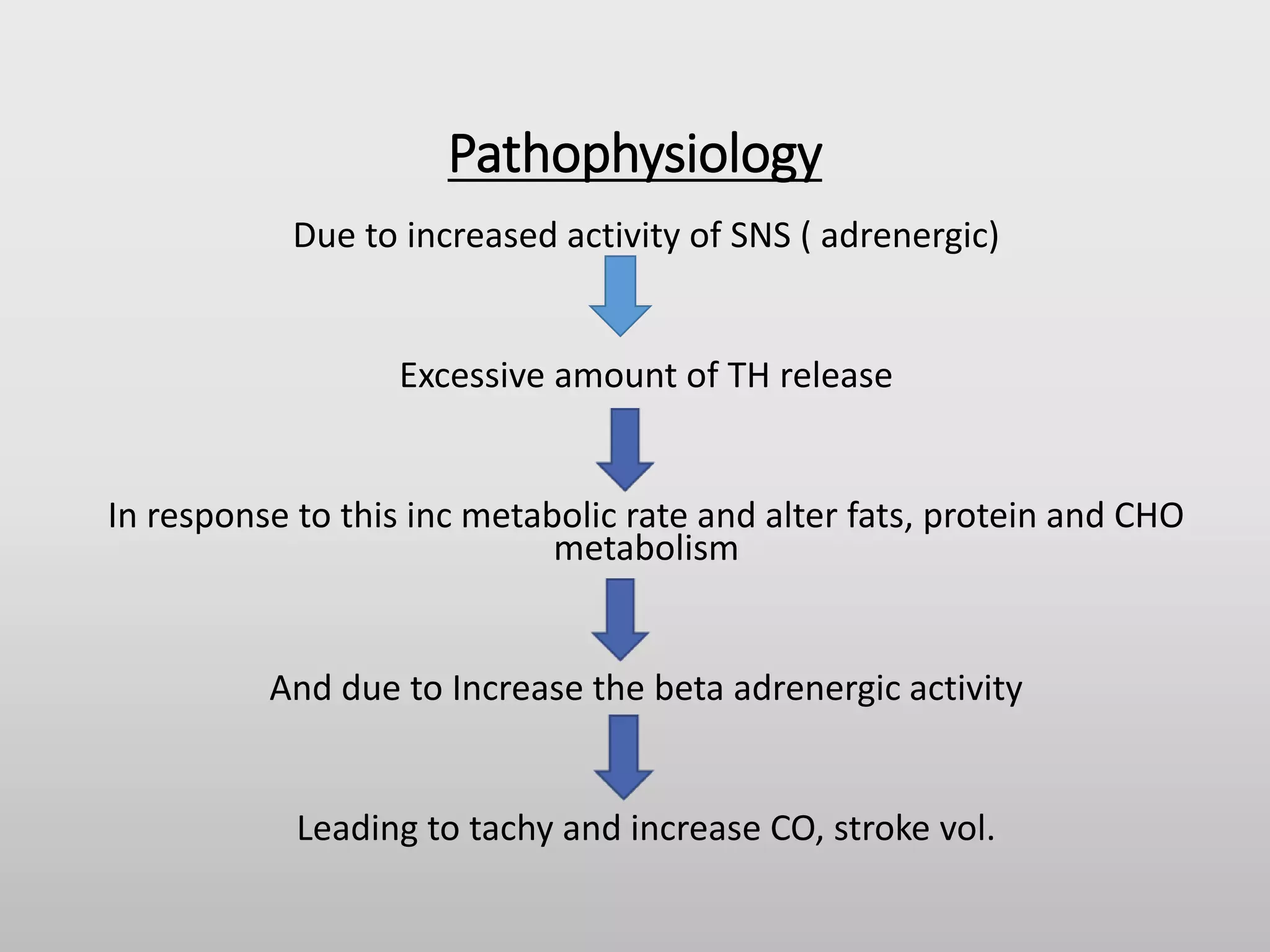 Pathophysiology

Due to increased activity of SNS ( adrenergic)

Excessive amount of TH release

In response to this inc metabolic rate and alter fats, protein and CHO metabolism

And due to Increase the beta adrenergic activity

Leading to tachy and increase CO, stroke vol.